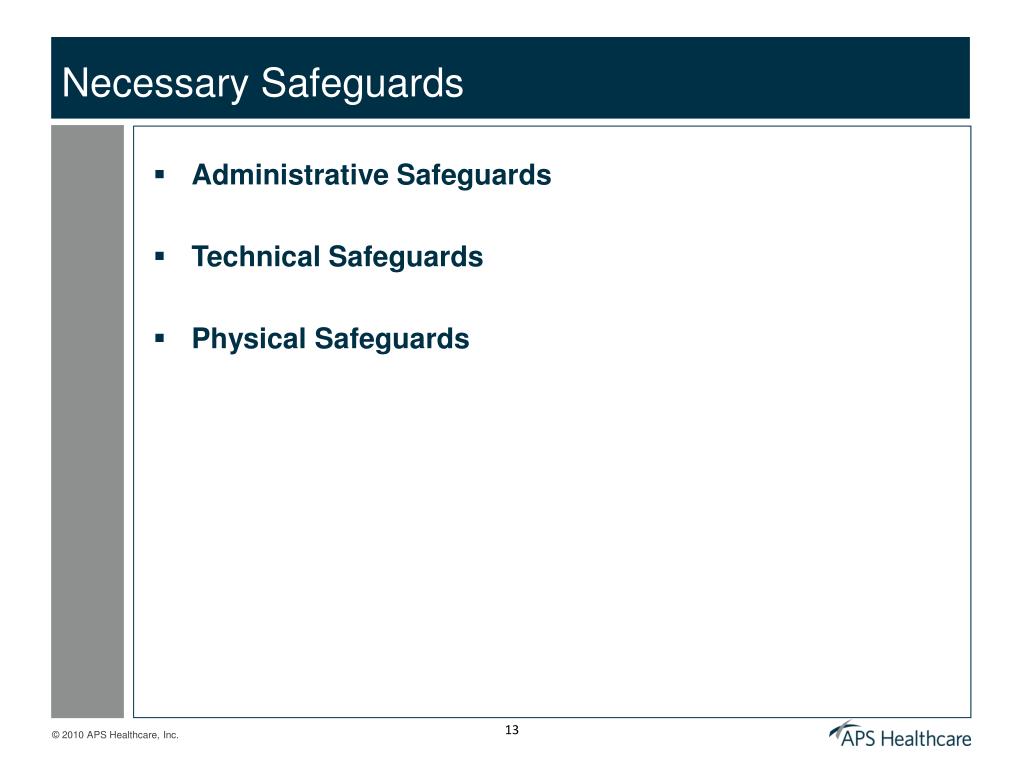 Necessary Safeguards

▪ Administrative Safeguards

▪ Technical Safeguards

▪ Physical Safeguards

© 2010 APS Healthcare, Inc.

13

APS Healthcare